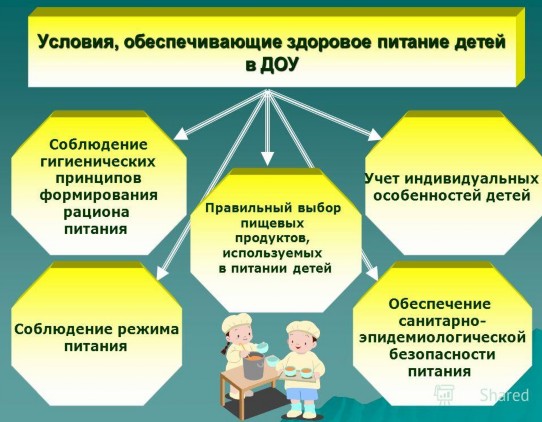 Условия, обеспечивающие здоровое питание детей в ДОУ

Соблюдение гигиенических принципов формирования рациона питания

Правильный выбор пищевых продуктов, используемых в питании детей

Учет индивидуальных особенностей детей

Соблюдение режима питания

Обеспечение санитарно-эпидемиологической безопасности питания

Shared